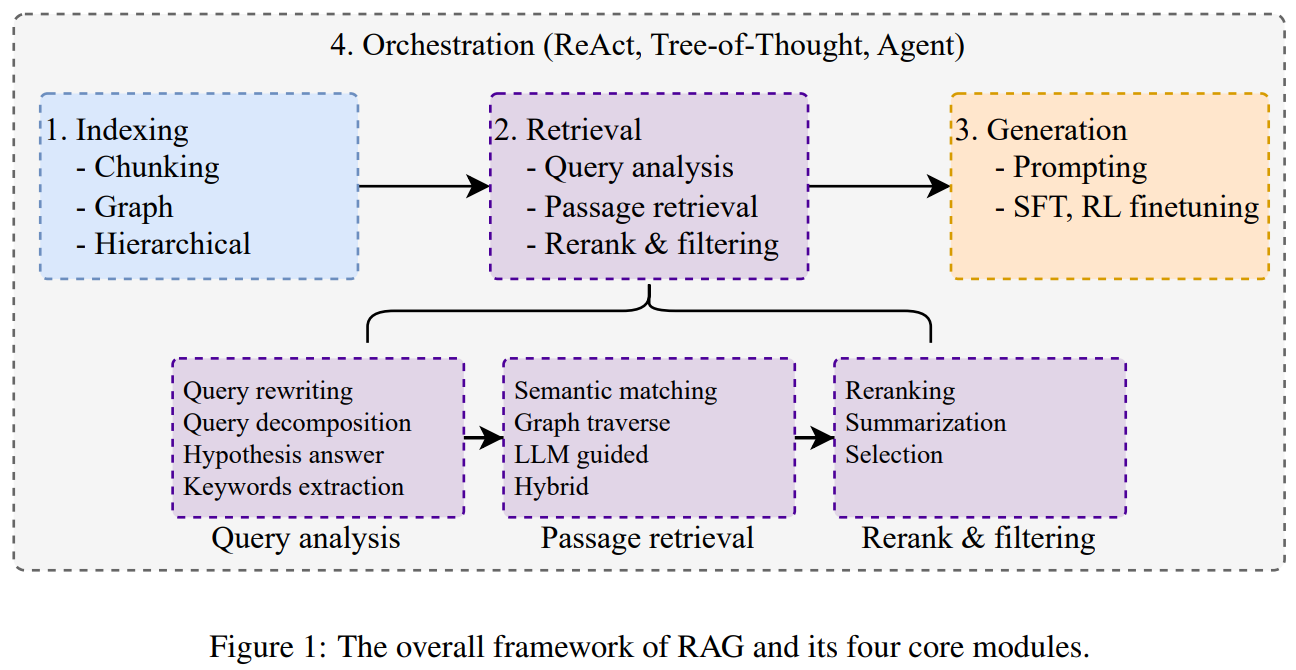 4. Orchestration (ReAct, Tree-of-Thought, Agent)

1. Indexing
- Chunking
- Graph
- Hierarchical

2. Retrieval
- Query analysis
- Passage retrieval
- Rerank & filtering

3. Generation
- Prompting
- SFT, RL finetuning

Query rewriting
Query decomposition
Hypothesis answer
Keywords extraction

Query analysis

Semantic matching
Graph traverse
LLM guided
Hybrid

Passage retrieval

Reranking
Summarization
Selection

Rerank & filtering

Figure 1: The overall framework of RAG and its four core modules.